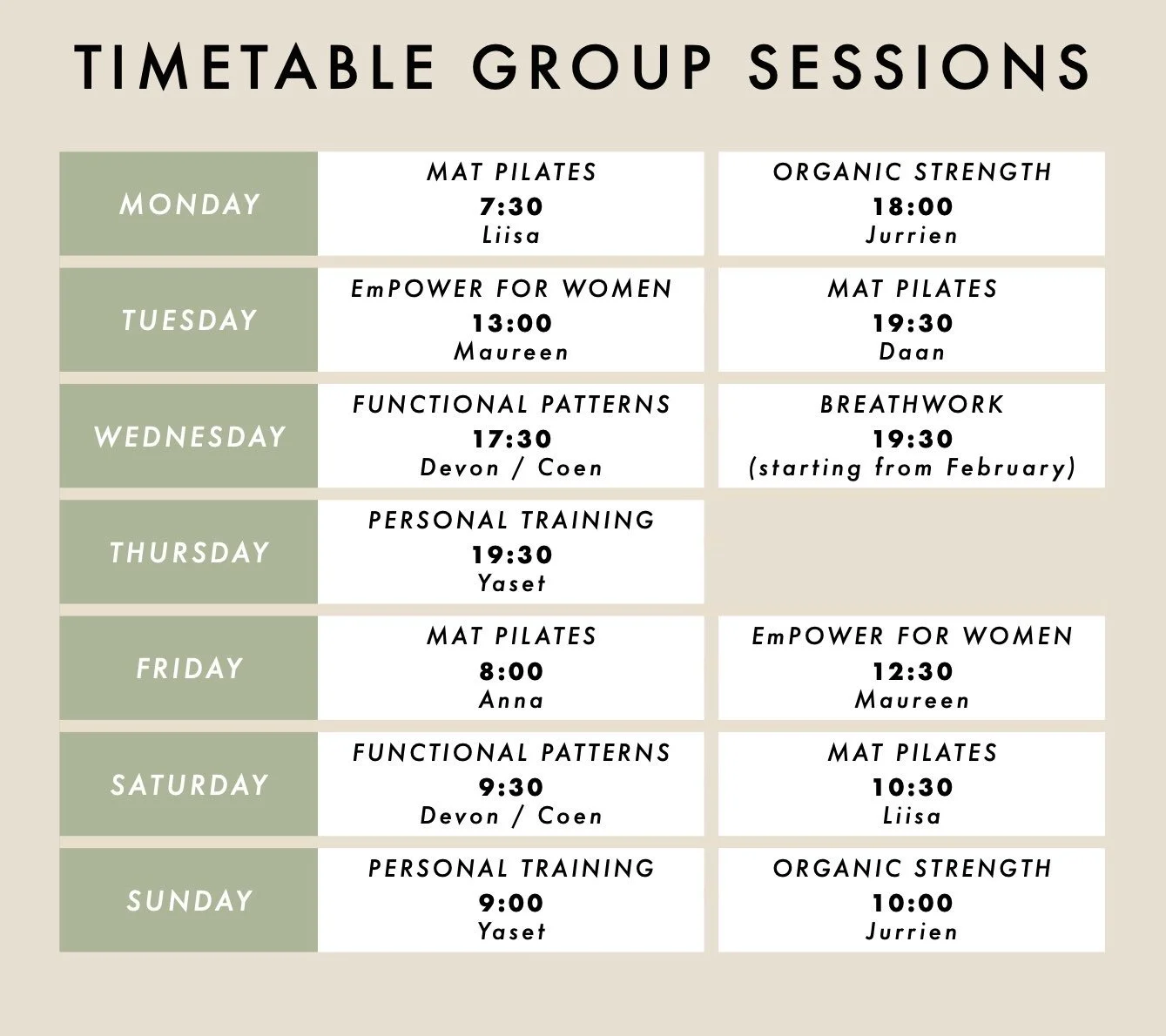 TIMETABLE GROUP SESSIONS

| | | |
|---|---|---|
| MONDAY | MAT PILATES 7:30 Liisa | ORGANIC STRENGTH 18:00 Jurrien |
| TUESDAY | EmPOWER FOR WOMEN 13:00 Maureen | MAT PILATES 19:30 Daan |
| WEDNESDAY | FUNCTIONAL PATTERNS 17:30 Devon / Coen | BREATHWORK 19:30 (starting from February) |
| THURSDAY | PERSONAL TRAINING 19:30 Yaset | |
| FRIDAY | MAT PILATES 8:00 Anna | EmPOWER FOR WOMEN 12:30 Maureen |
| SATURDAY | FUNCTIONAL PATTERNS 9:30 Devon / Coen | MAT PILATES 10:30 Liisa |
| SUNDAY | PERSONAL TRAINING 9:00 Yaset | ORGANIC STRENGTH 10:00 Jurrien |